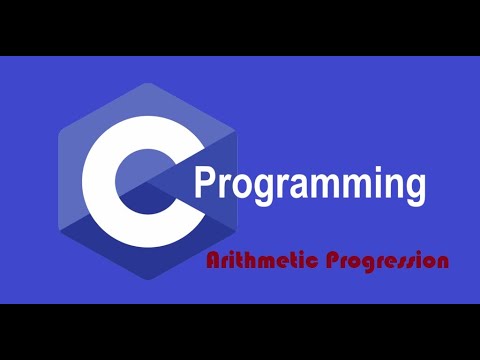 C Programming

Arithmetic Progression